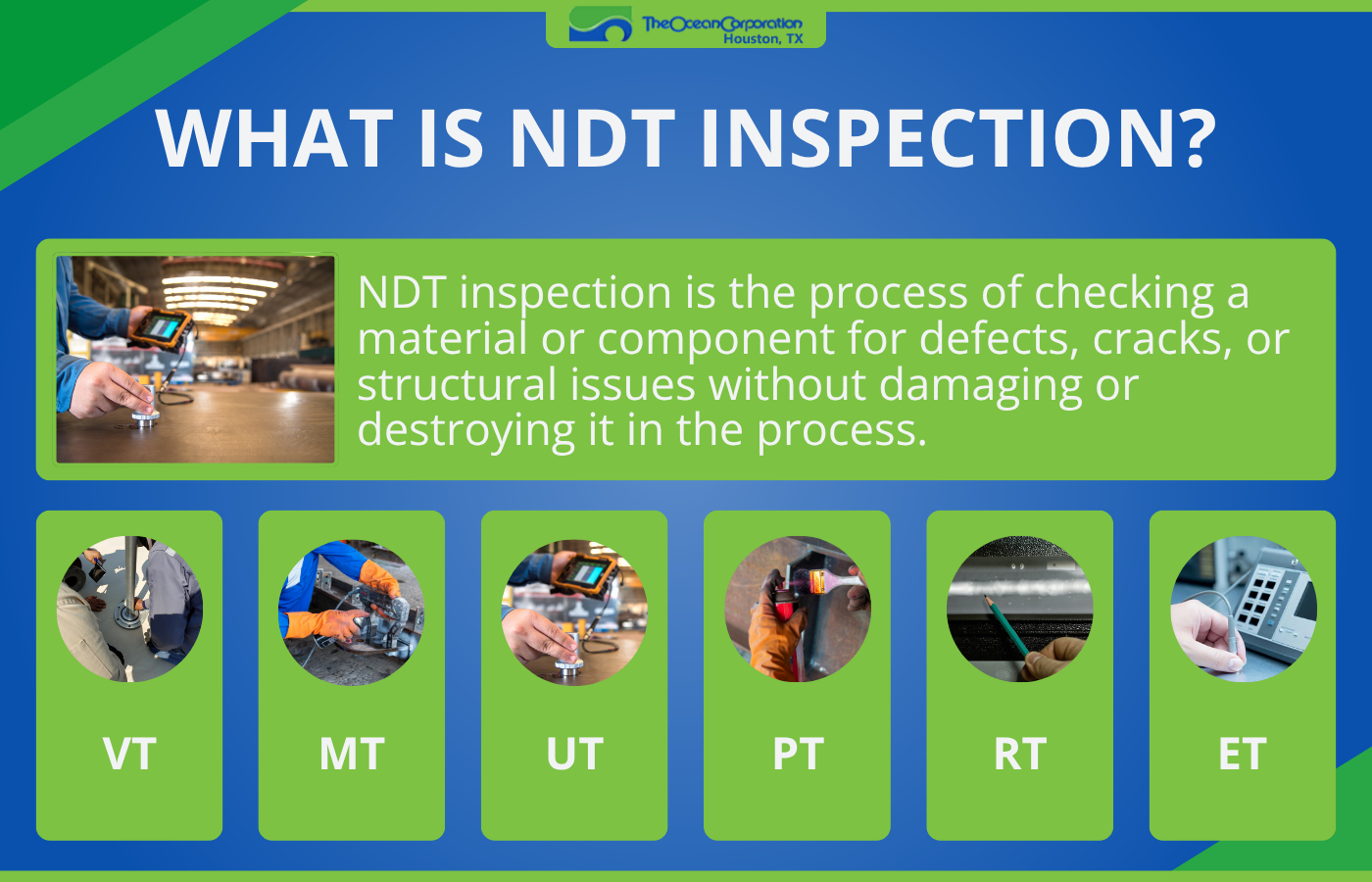 TheOceanCorporation
Houston, TX

WHAT IS NDT INSPECTION?

NDT inspection is the process of checking a material or component for defects, cracks, or structural issues without damaging or destroying it in the process.

VT

MT

UT

PT

RT

ET